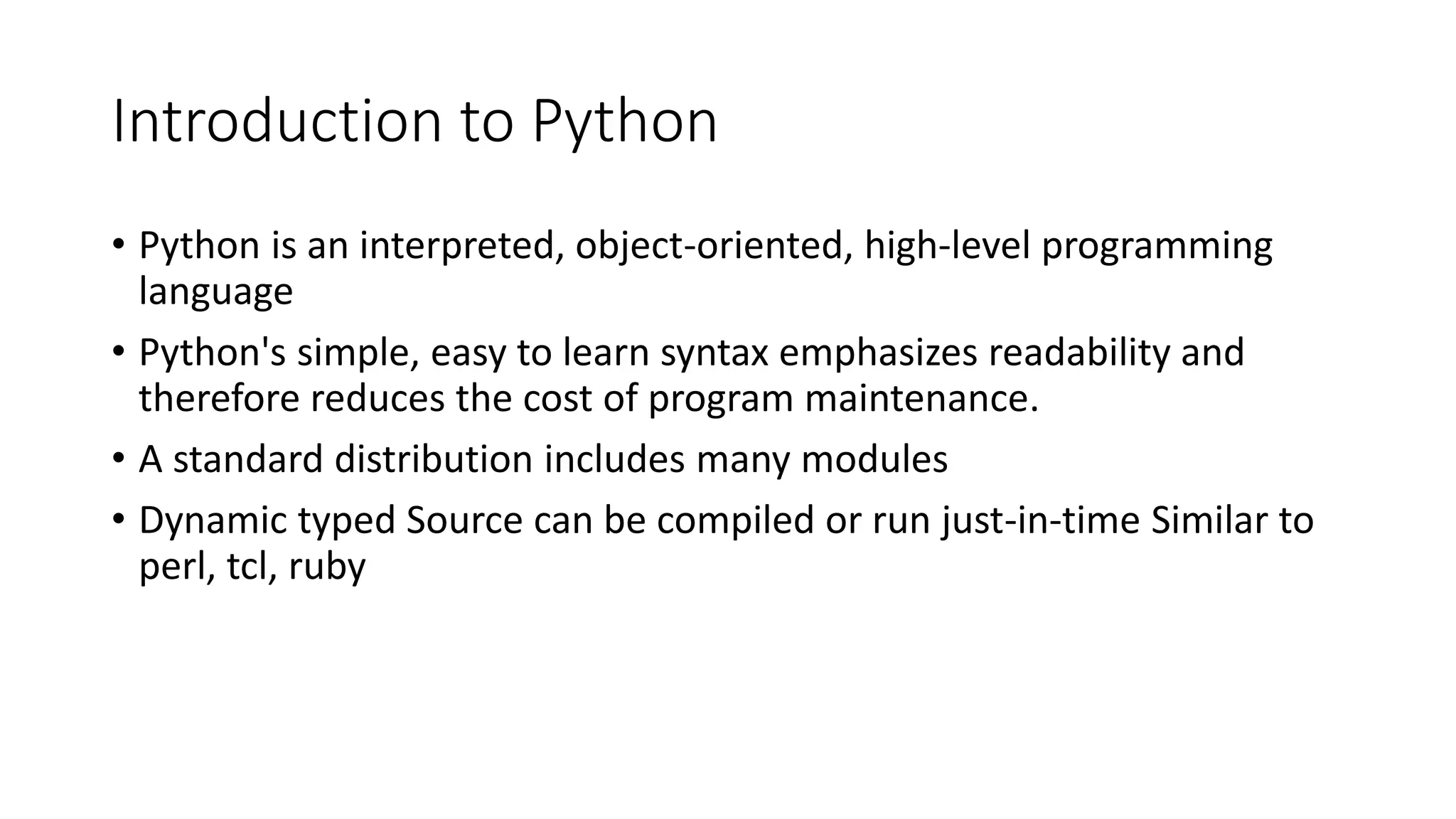 Introduction to Python

• Python is an interpreted, object-oriented, high-level programming language

• Python's simple, easy to learn syntax emphasizes readability and therefore reduces the cost of program maintenance.

• A standard distribution includes many modules

• Dynamic typed Source can be compiled or run just-in-time Similar to perl, tcl, ruby